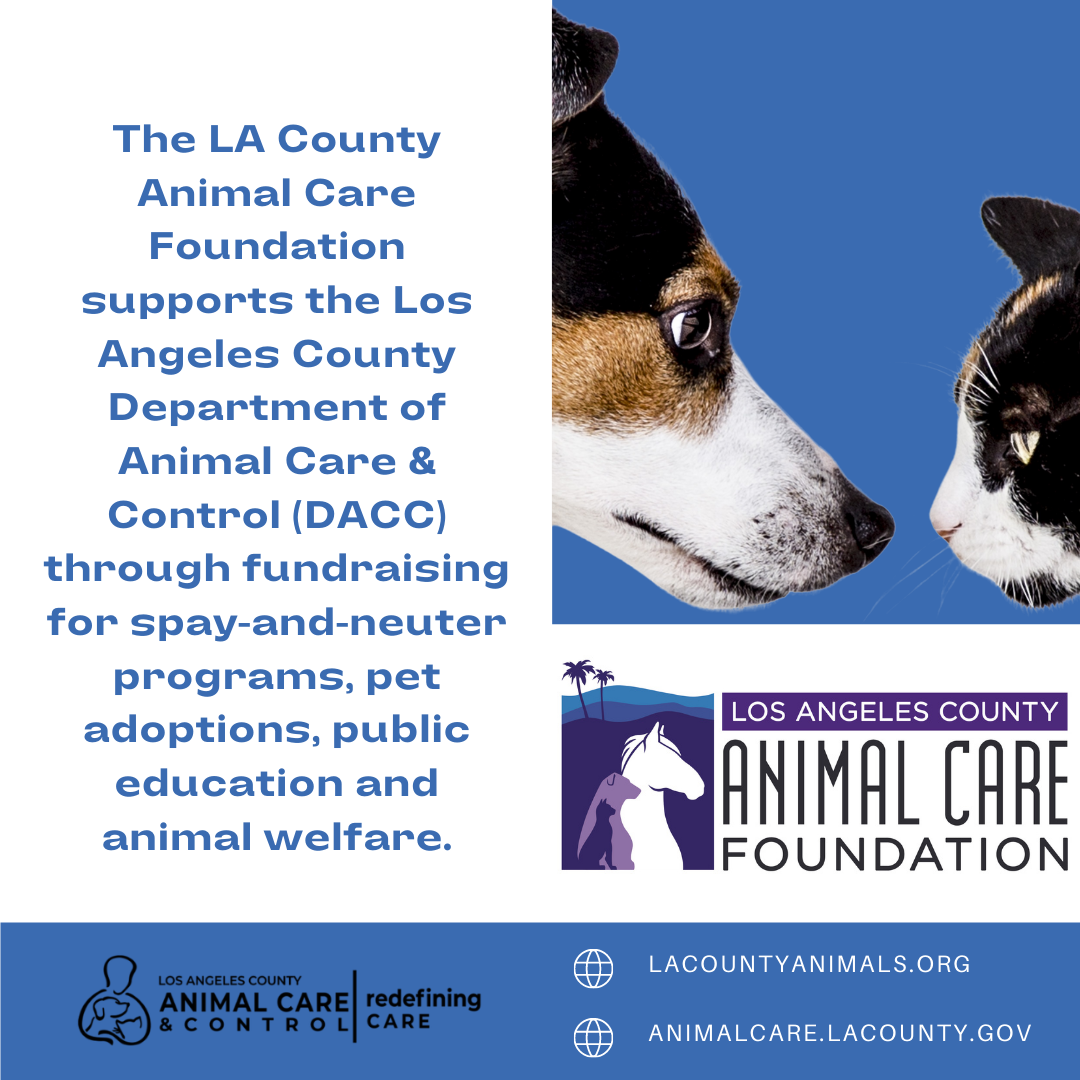 The LA County Animal Care Foundation supports the Los Angeles County Department of Animal Care & Control (DACC) through fundraising for spay-and-neuter programs, pet adoptions, public education and animal welfare.

LOS ANGELES COUNTY
ANIMAL CARE
FOUNDATION

LOS ANGELES COUNTY
ANIMAL CARE
& CONTROL
redefining CARE

LACOUNTYANIMALS.ORG

ANIMALCARE.LACOUNTY.GOV